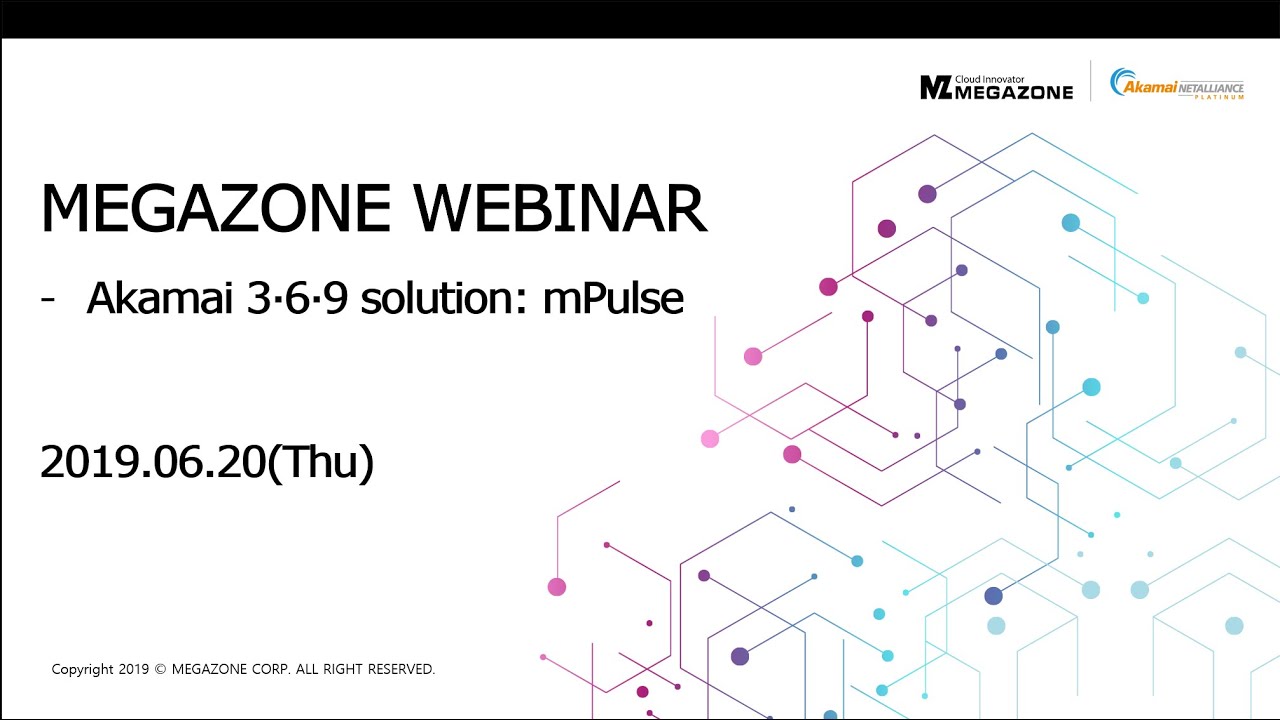 MZ Cloud Innovator MEGAZONE

Akamai NETALLIANCE PLATINUM

MEGAZONE WEBINAR

- Akamai 3·6·9 solution: mPulse

2019.06.20(Thu)

Copyright 2019 © MEGAZONE CORP. ALL RIGHT RESERVED.